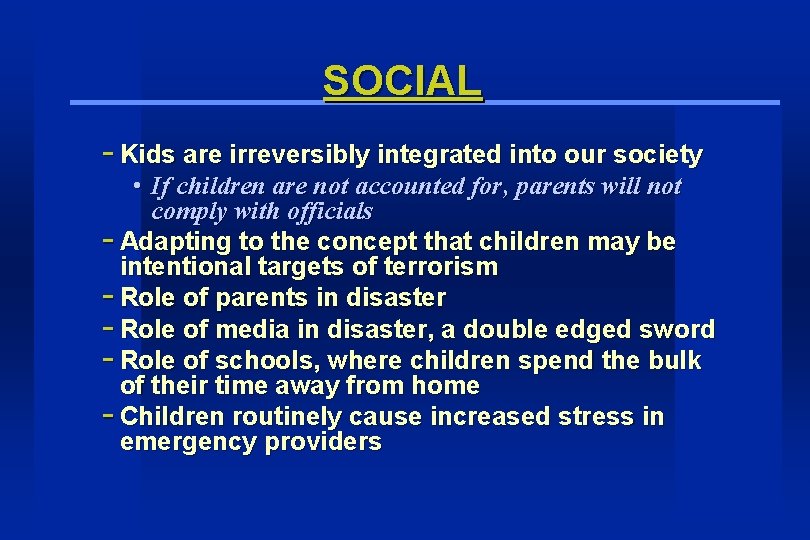 SOCIAL

- Kids are irreversibly integrated into our society
  • If children are not accounted for, parents will not comply with officials
- Adapting to the concept that children may be intentional targets of terrorism
- Role of parents in disaster
- Role of media in disaster, a double edged sword
- Role of schools, where children spend the bulk of their time away from home
- Children routinely cause increased stress in emergency providers